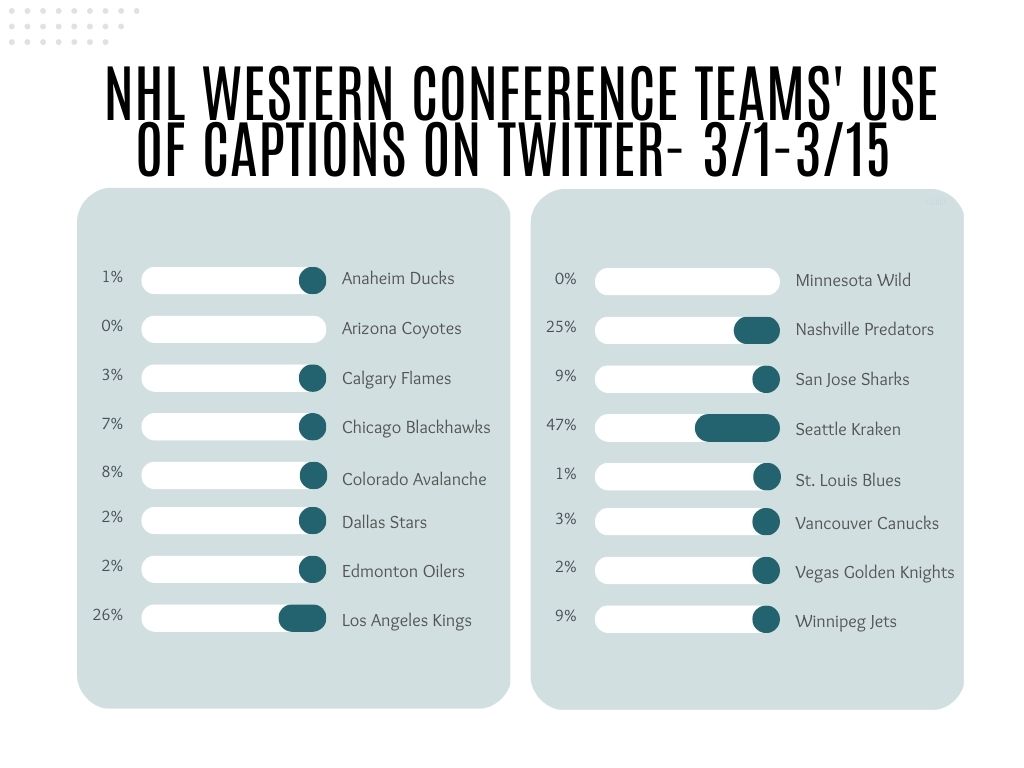 NHL WESTERN CONFERENCE TEAMS' USE OF CAPTIONS ON TWITTER- 3/1-3/15

1% Anaheim Ducks
0% Arizona Coyotes
3% Calgary Flames
7% Chicago Blackhawks
8% Colorado Avalanche
2% Dallas Stars
2% Edmonton Oilers
26% Los Angeles Kings

0% Minnesota Wild
25% Nashville Predators
9% San Jose Sharks
47% Seattle Kraken
1% St. Louis Blues
3% Vancouver Canucks
2% Vegas Golden Knights
9% Winnipeg Jets